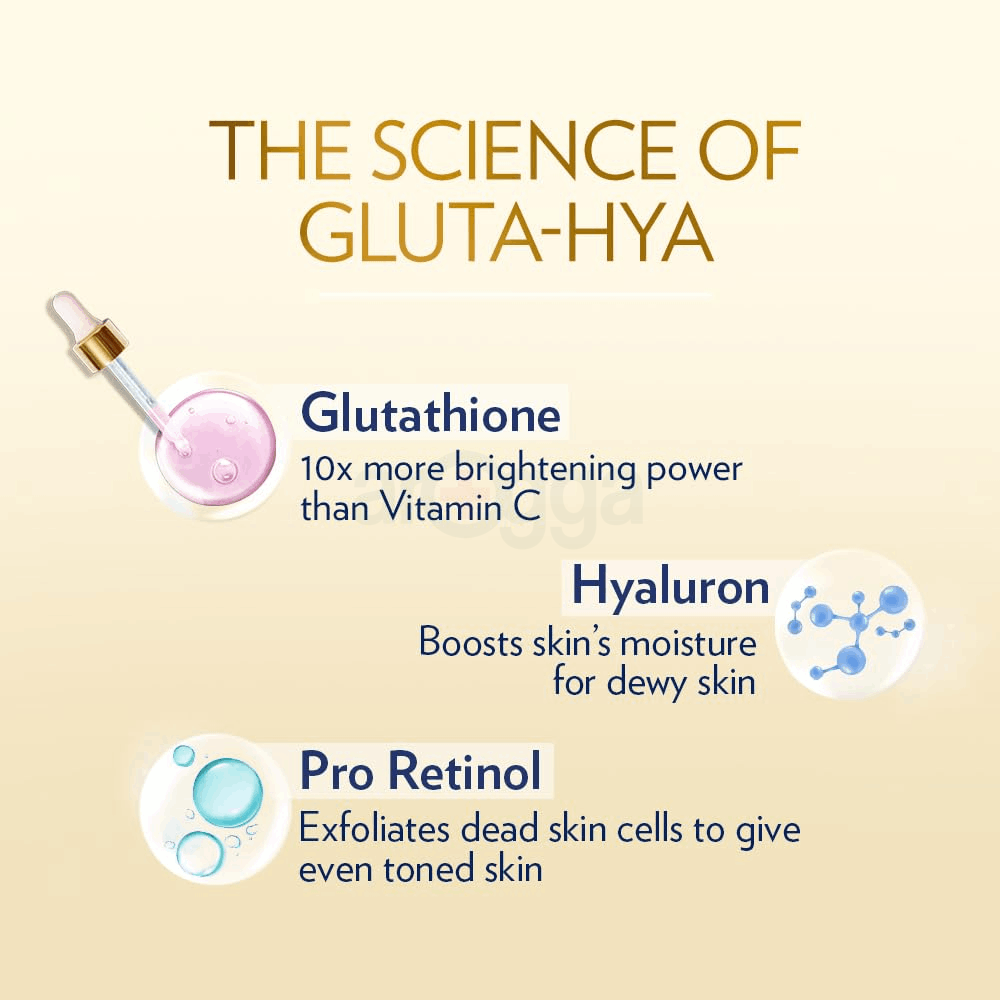 THE SCIENCE OF GLUTA-HYA

Glutathione
10x more brightening power than Vitamin C

Hyaluron
Boosts skin's moisture for dewy skin

Pro Retinol
Exfoliates dead skin cells to give even toned skin